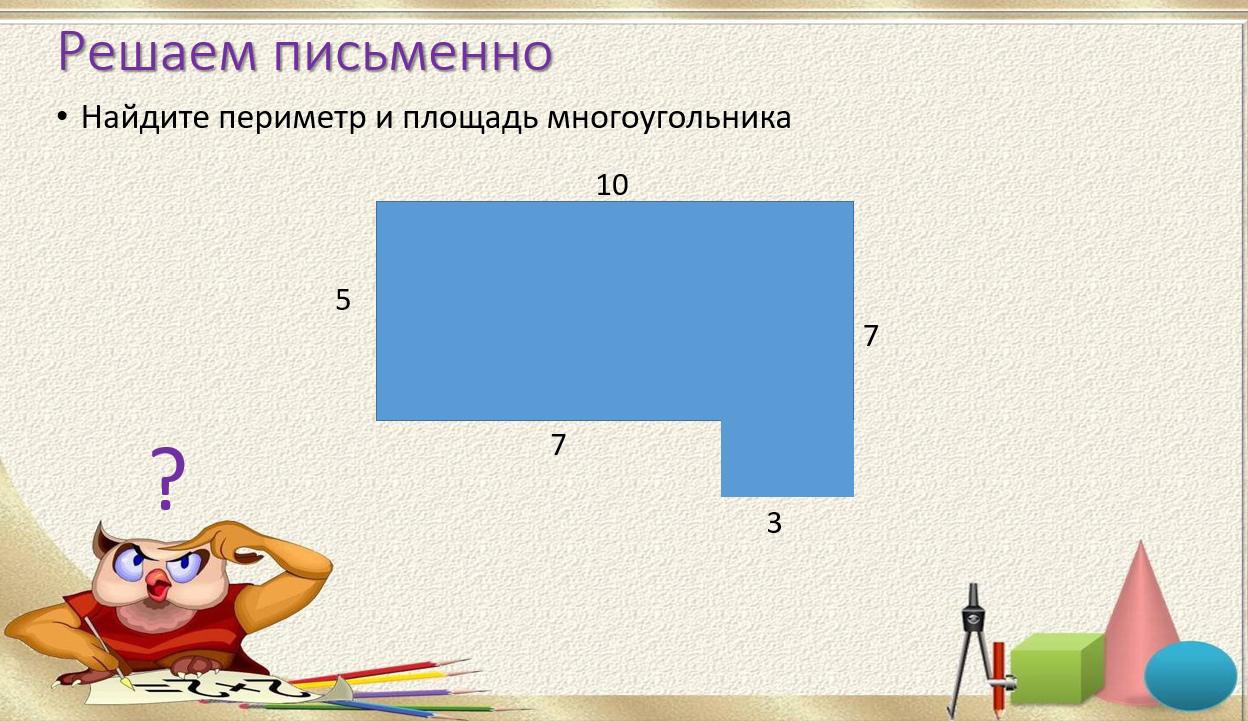 Решаем письменно

• Найдите периметр и площадь многоугольника

10

5

7

7

3

?